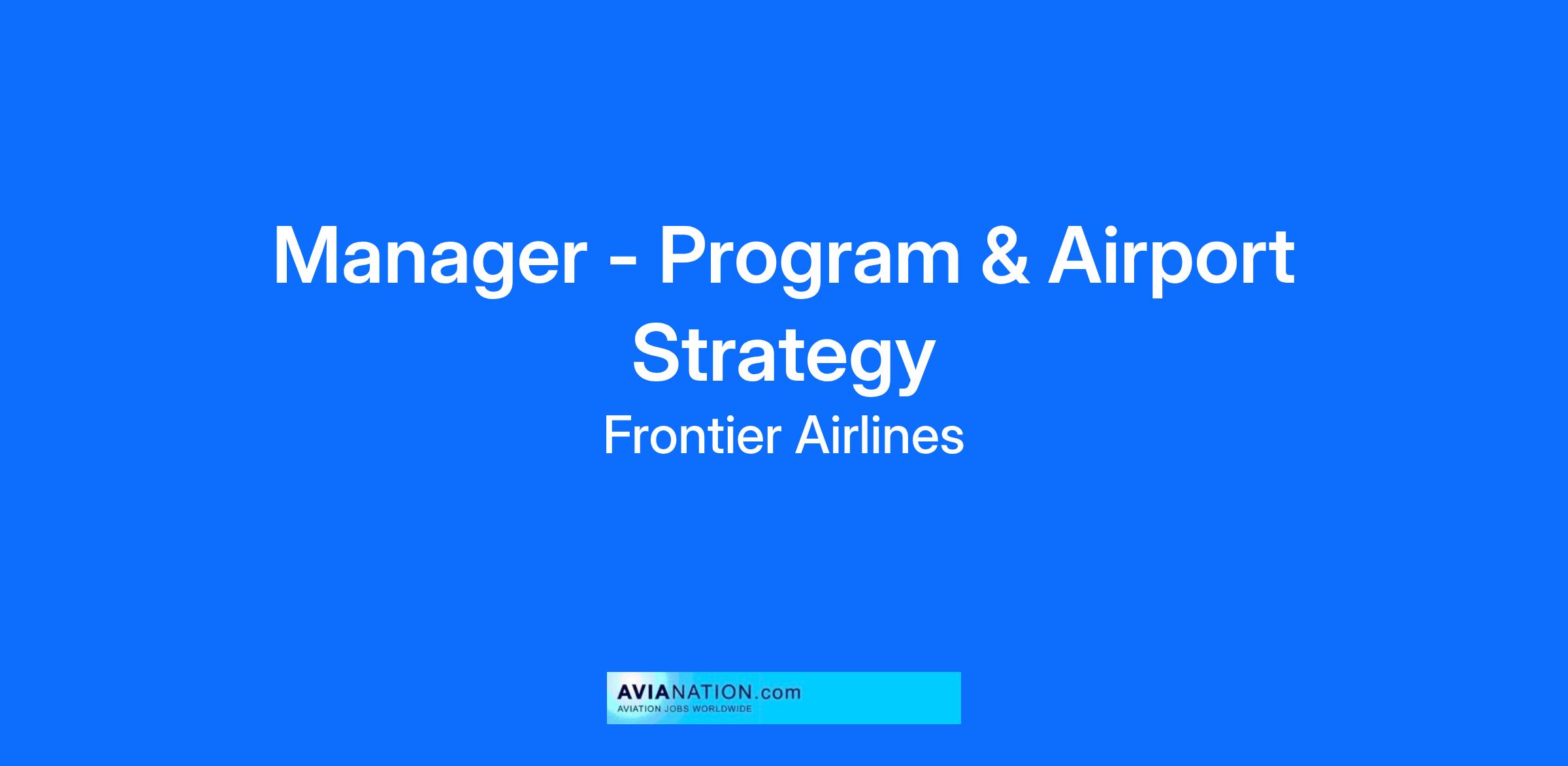 Manager - Program & Airport Strategy

Frontier Airlines

AVIANATION.com
AVIATION JOBS WORLDWIDE